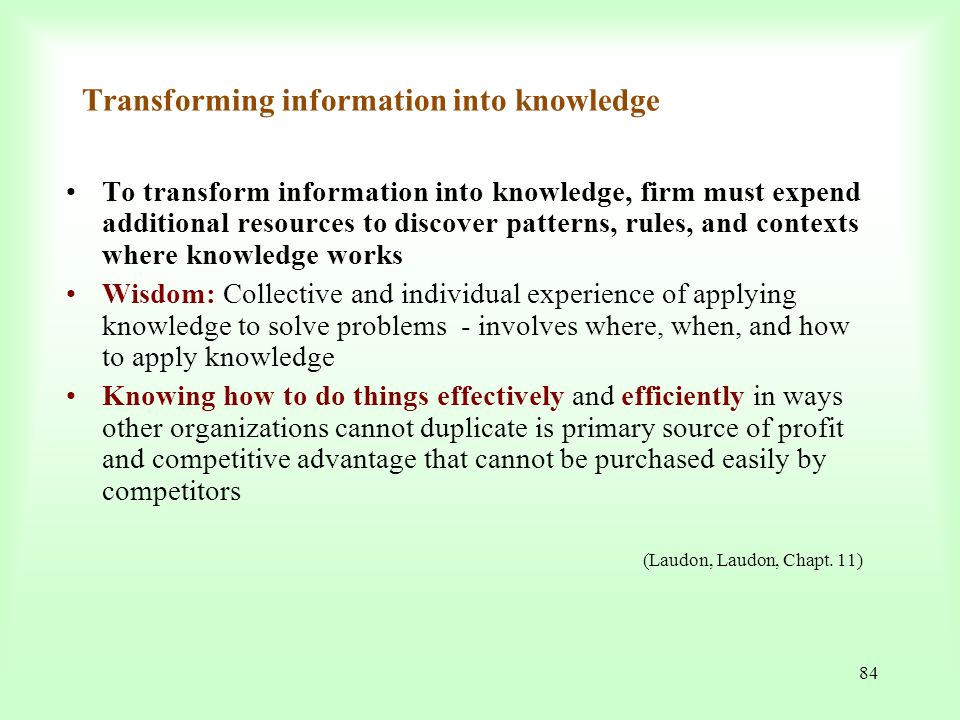 Transforming information into knowledge

• To transform information into knowledge, firm must expend additional resources to discover patterns, rules, and contexts where knowledge works

• Wisdom: Collective and individual experience of applying knowledge to solve problems - involves where, when, and how to apply knowledge

• Knowing how to do things effectively and efficiently in ways other organizations cannot duplicate is primary source of profit and competitive advantage that cannot be purchased easily by competitors

(Laudon, Laudon, Chapt. 11)

84